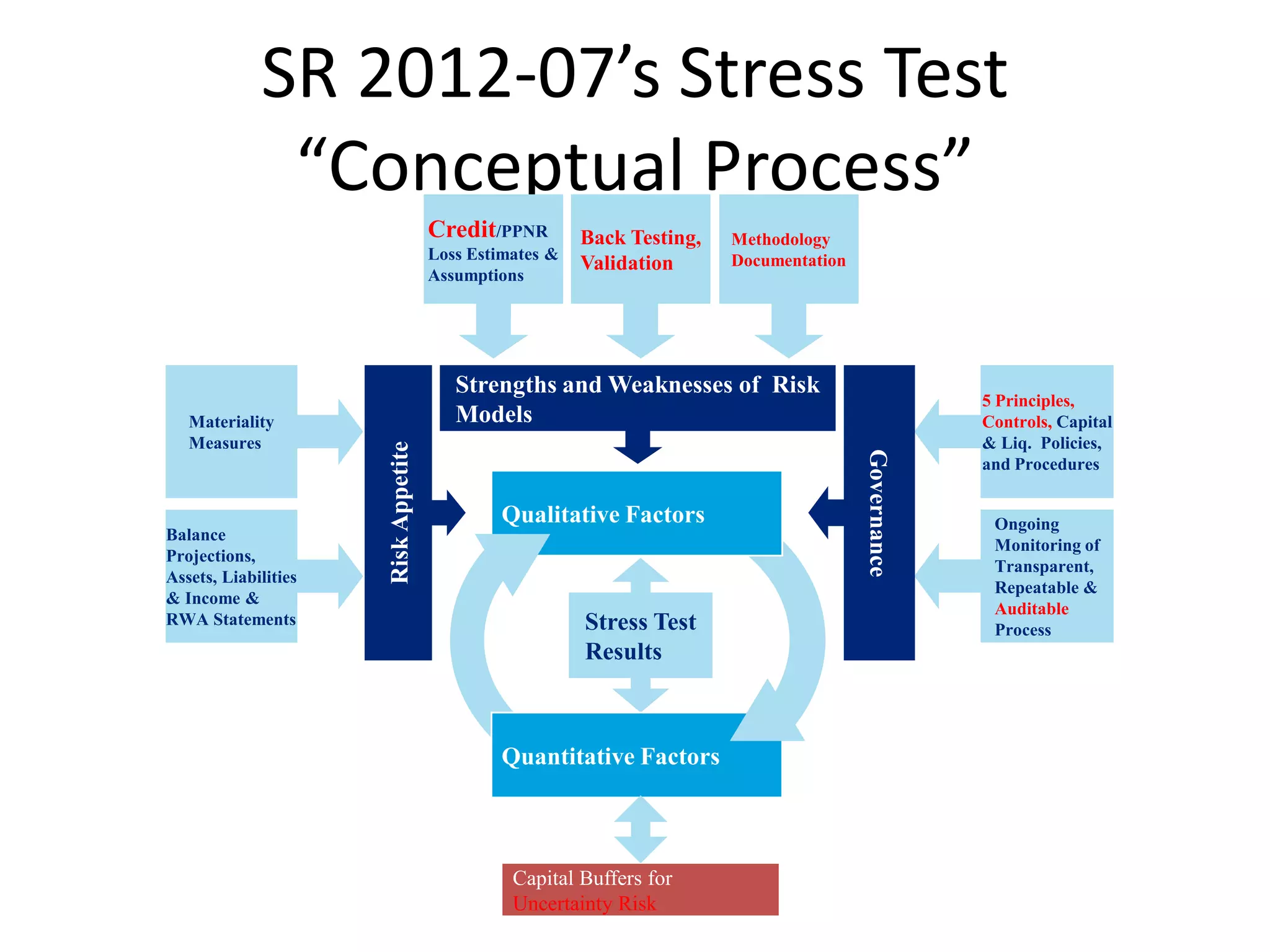 SR 2012-07's Stress Test "Conceptual Process"

Credit/PPNR Loss Estimates & Assumptions

Back Testing, Validation

Methodology Documentation

Materiality Measures

Balance Projections, Assets, Liabilities & Income & RWA Statements

Risk Appetite

Strengths and Weaknesses of Risk Models

Qualitative Factors

Stress Test Results

Quantitative Factors

Governance

5 Principles, Controls, Capital & Liq. Policies, and Procedures

Ongoing Monitoring of Transparent, Repeatable & Auditable Process

Capital Buffers for Uncertainty Risk